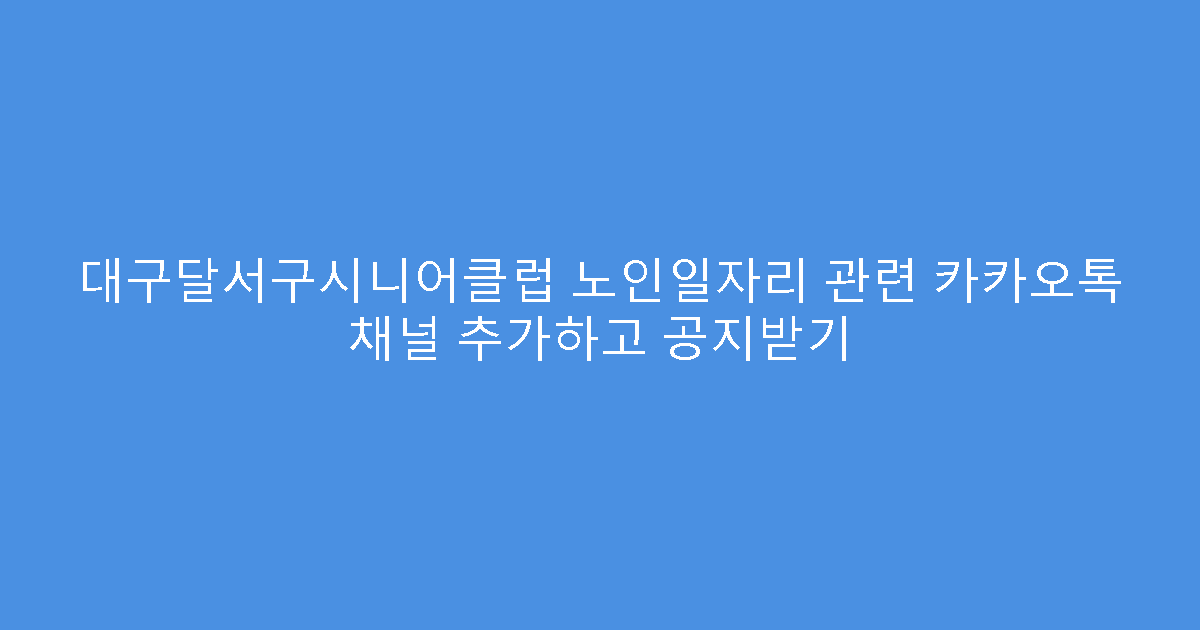 대구달서구시니어클럽 노인일자리 관련 카카오톡 채널 추가하고 공지받기